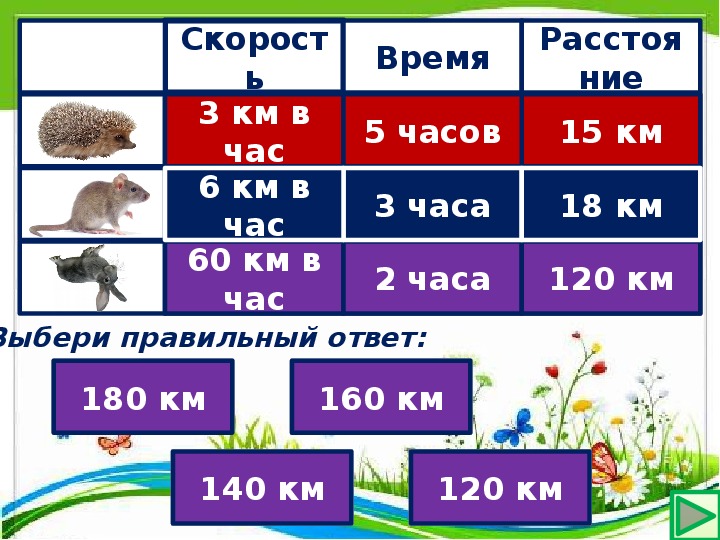 |  | Скорость | Время | Расстояние |
|---|---|---|---|
|  | 3 км в час | 5 часов | 15 км |
|  | 6 км в час | 3 часа | 18 км |
|  | 60 км в час | 2 часа | 120 км |

Выбери правильный ответ:

180 км

160 км

140 км

120 км